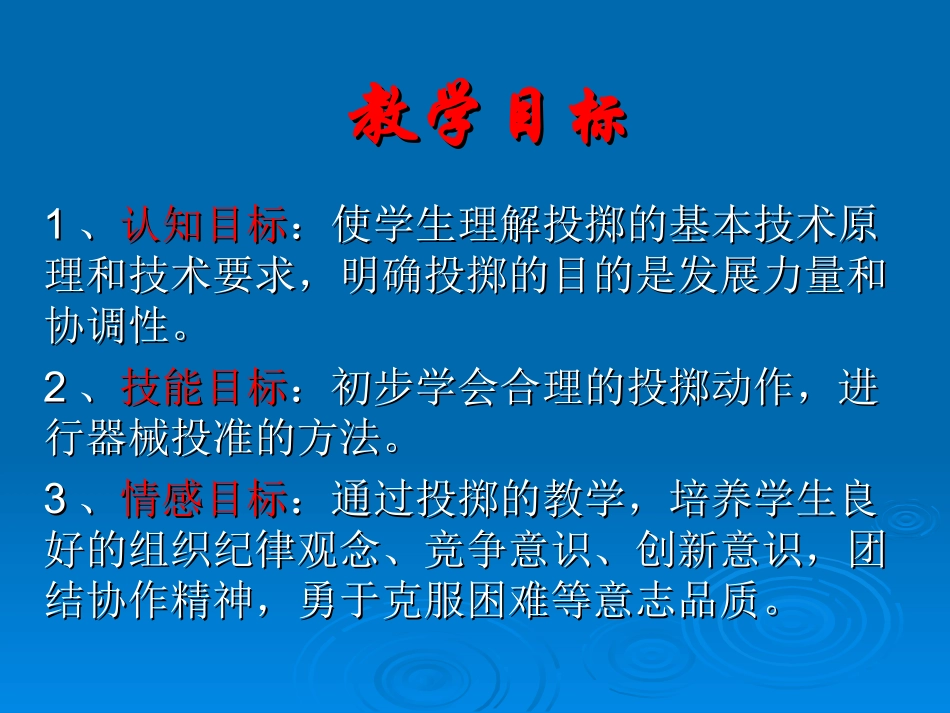 教学目标

1、认知目标：使学生理解投掷的基本技术原理和技术要求，明确投掷的目的是发展力量和协调性。

2、技能目标：初步学会合理的投掷动作，进行器械投准的方法。

3、情感目标：通过投掷的教学，培养学生良好的组织纪律观念、竞争意识、创新意识，团结协作精神，勇于克服困难等意志品质。